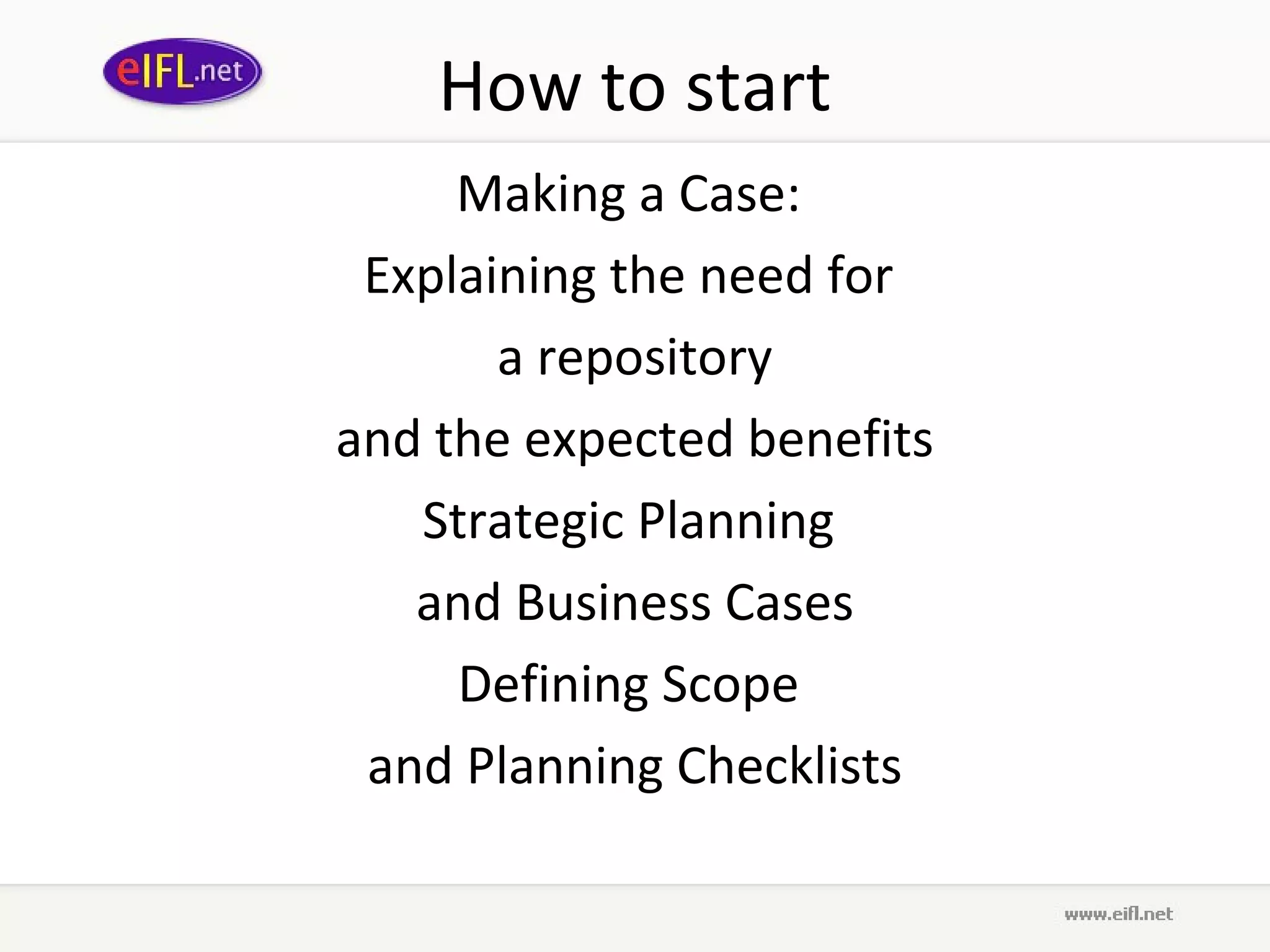 eIFL.net

How to start

Making a Case:

Explaining the need for

a repository

and the expected benefits

Strategic Planning

and Business Cases

Defining Scope

and Planning Checklists

www.eifl.net